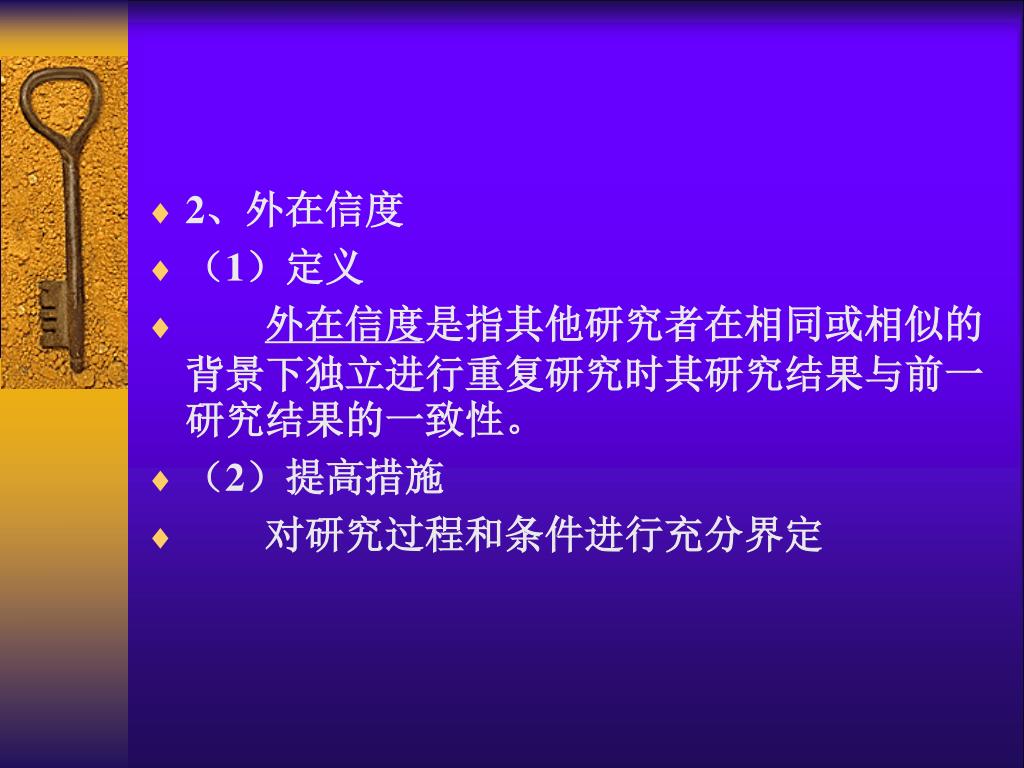 ♦ 2、外在信度

♦ （1）定义

♦ 外在信度是指其他研究者在相同或相似的背景下独立进行重复研究时其研究结果与前一研究结果的一致性。

♦ （2）提高措施

♦ 对研究过程和条件进行充分界定